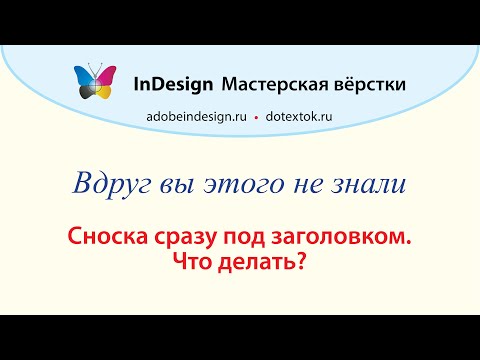 InDesign Мастерская вёрстки

adobeindesign.ru • dotextok.ru

Вдруг вы этого не знали

Сноска сразу под заголовком. Что делать?